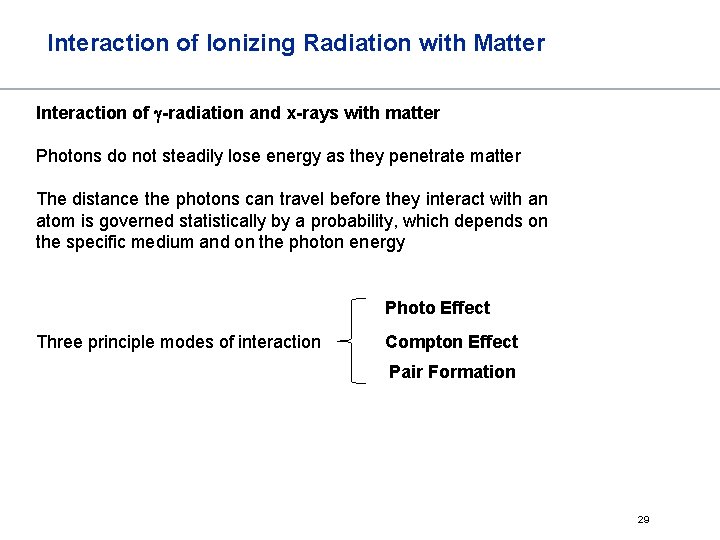 Interaction of Ionizing Radiation with Matter

Interaction of $\gamma$-radiation and x-rays with matter

Photons do not steadily lose energy as they penetrate matter

The distance the photons can travel before they interact with an atom is governed statistically by a probability, which depends on the specific medium and on the photon energy

Three principle modes of interaction

Photo Effect
Compton Effect
Pair Formation

29